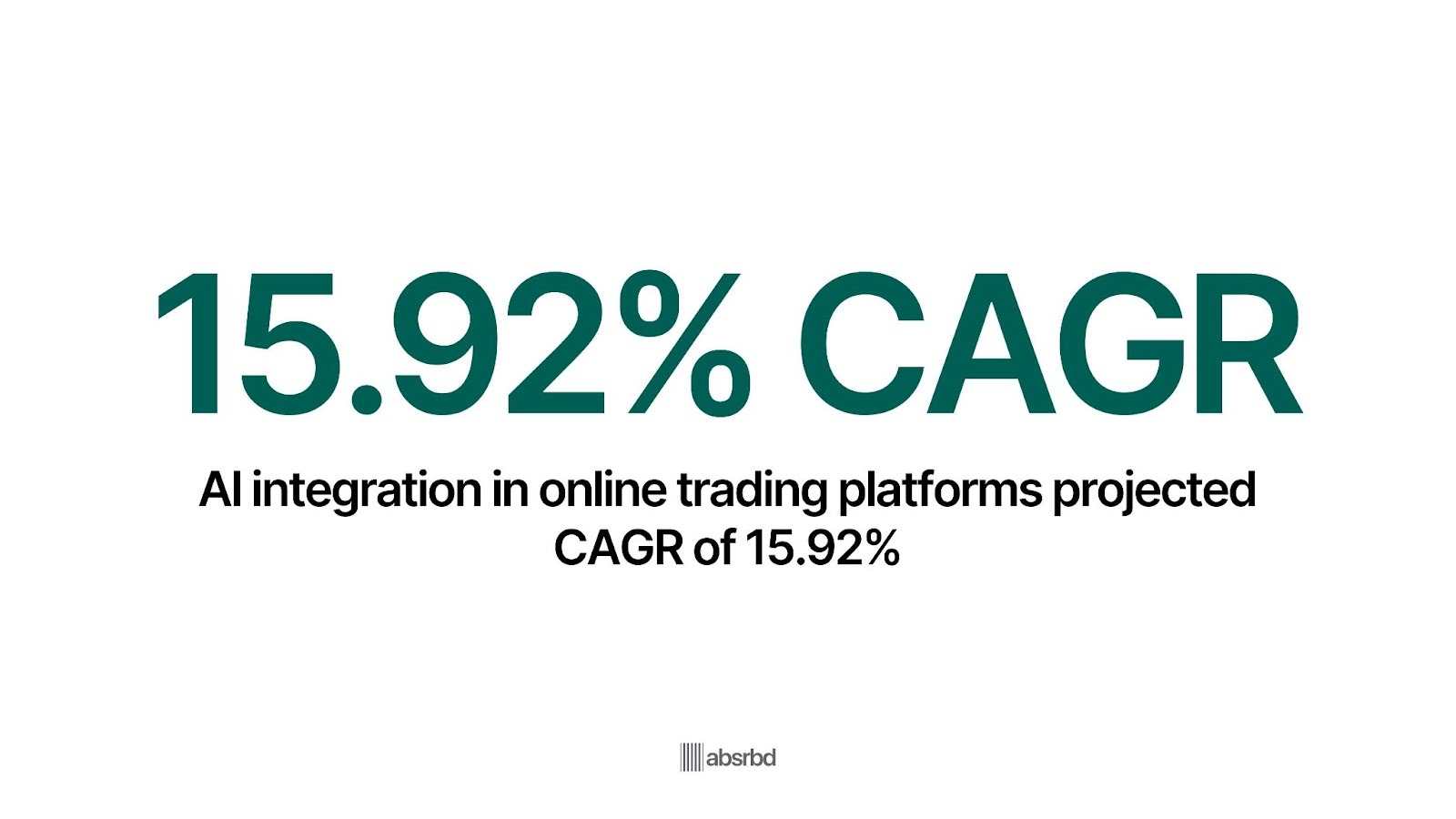 15.92% CAGR

AI integration in online trading platforms projected CAGR of 15.92%

absrbd